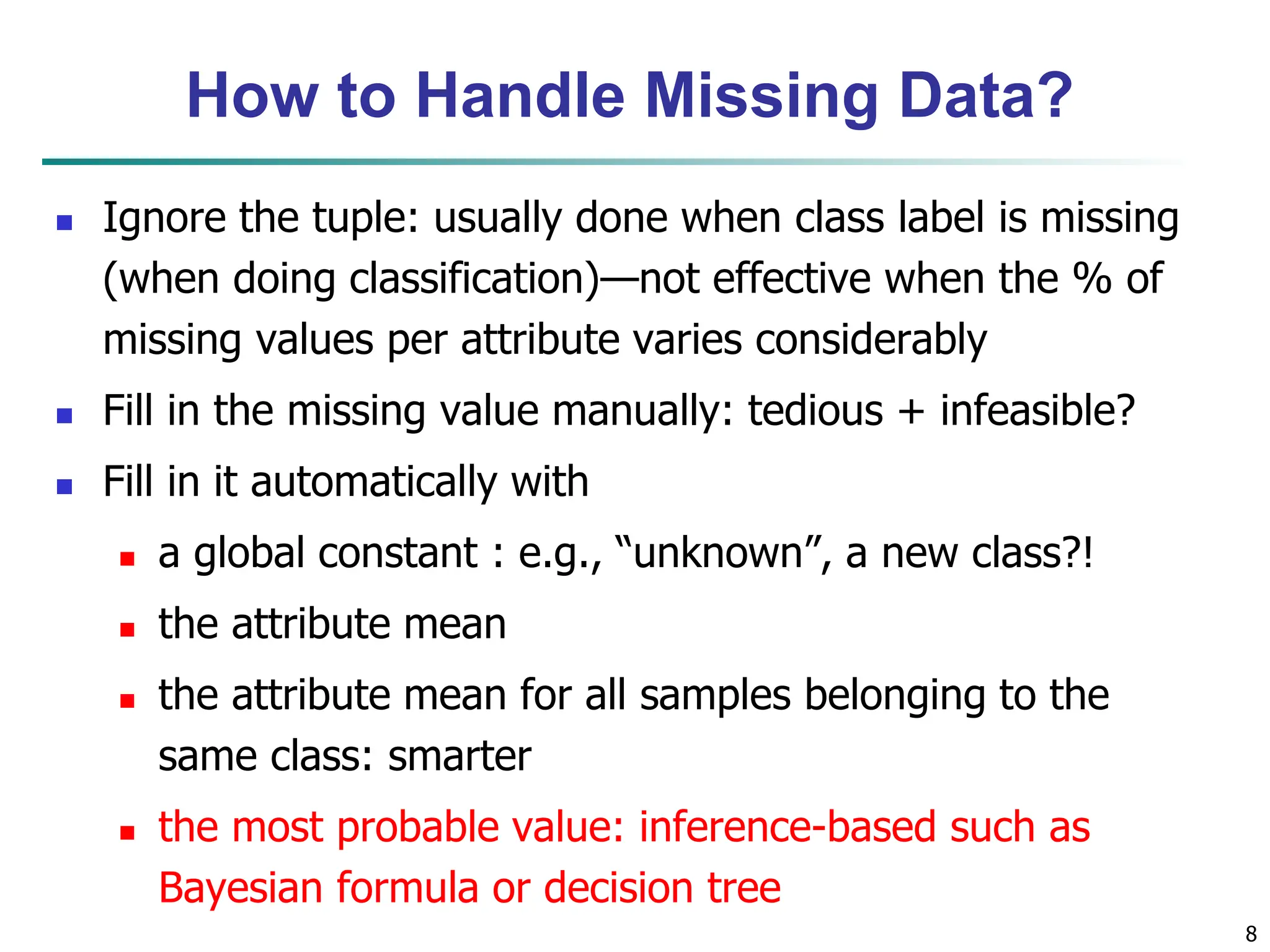 How to Handle Missing Data?

- Ignore the tuple: usually done when class label is missing (when doing classification)—not effective when the % of missing values per attribute varies considerably
- Fill in the missing value manually: tedious + infeasible?
- Fill in it automatically with
  - a global constant : e.g., “unknown”, a new class?!
  - the attribute mean
  - the attribute mean for all samples belonging to the same class: smarter
  - the most probable value: inference-based such as Bayesian formula or decision tree

8